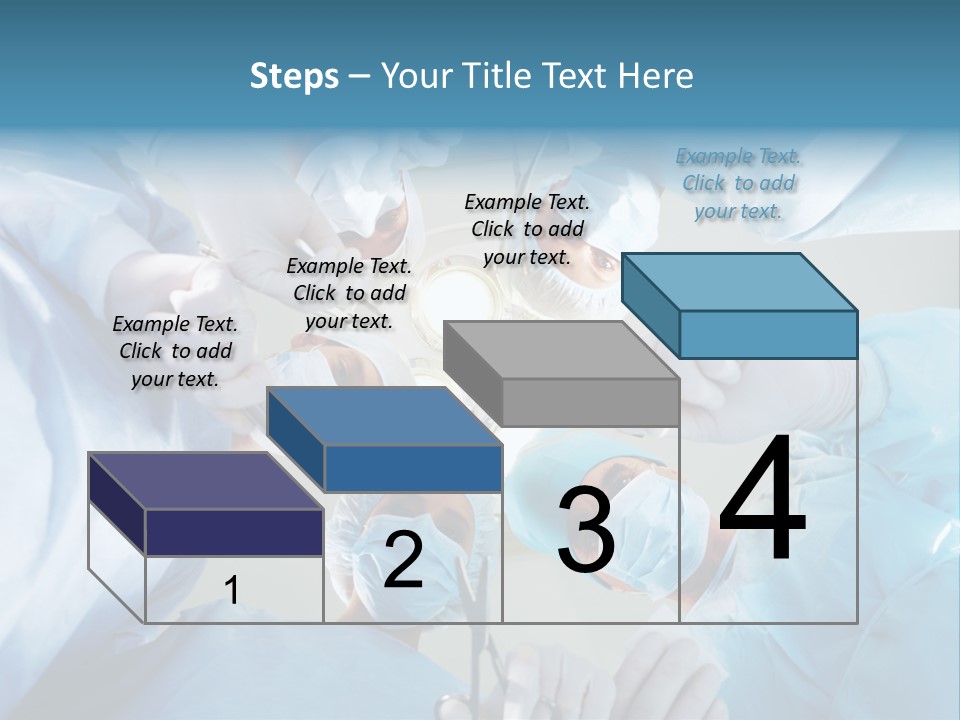 Steps – Your Title Text Here

Example Text. Click to add your text.

Example Text. Click to add your text.

Example Text. Click to add your text.

Example Text. Click to add your text.

1

2

3

4